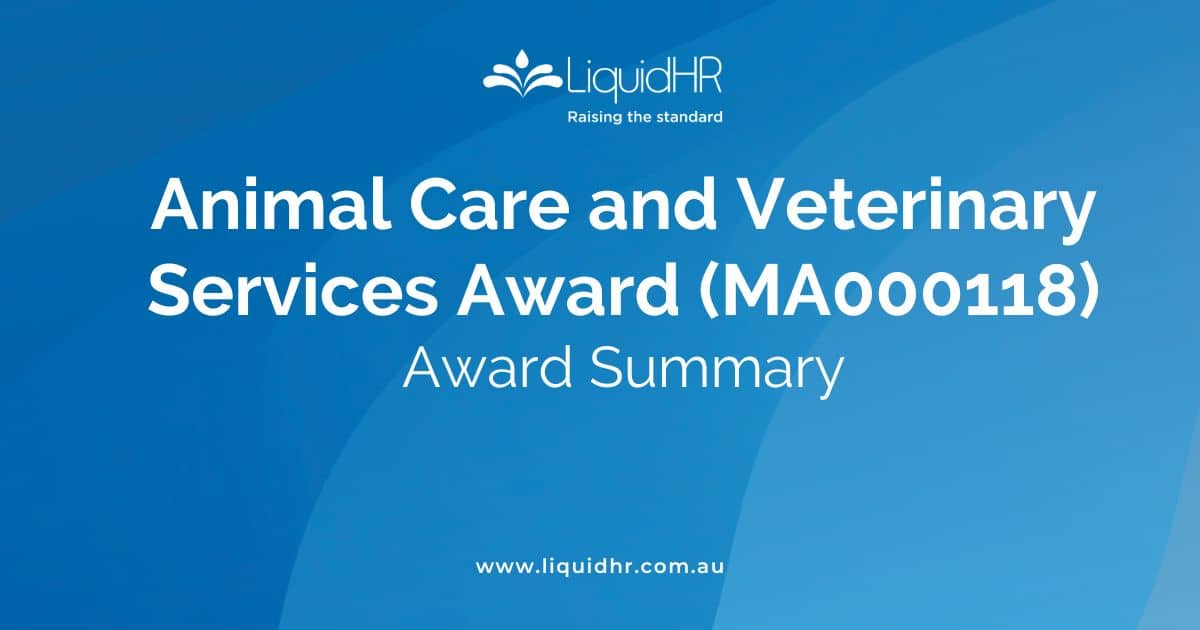 LiquidHR
Raising the standard

Animal Care and Veterinary Services Award (MA000118)
Award Summary

www.liquidhr.com.au